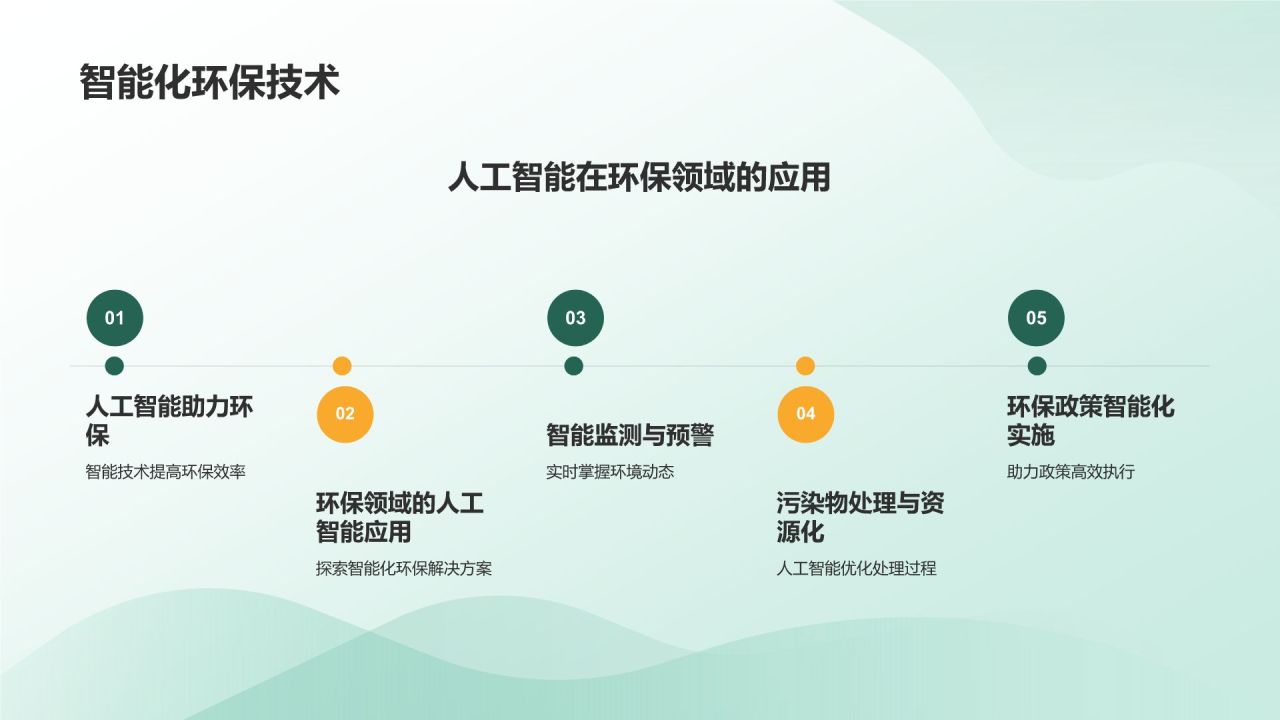 智能化环保技术

人工智能在环保领域的应用

01

人工智能助力环保

智能技术提高环保效率

02

环保领域的人工智能应用

探索智能化环保解决方案

03

智能监测与预警

实时掌握环境动态

04

污染物处理与资源化

人工智能优化处理过程

05

环保政策智能化实施

助力政策高效执行